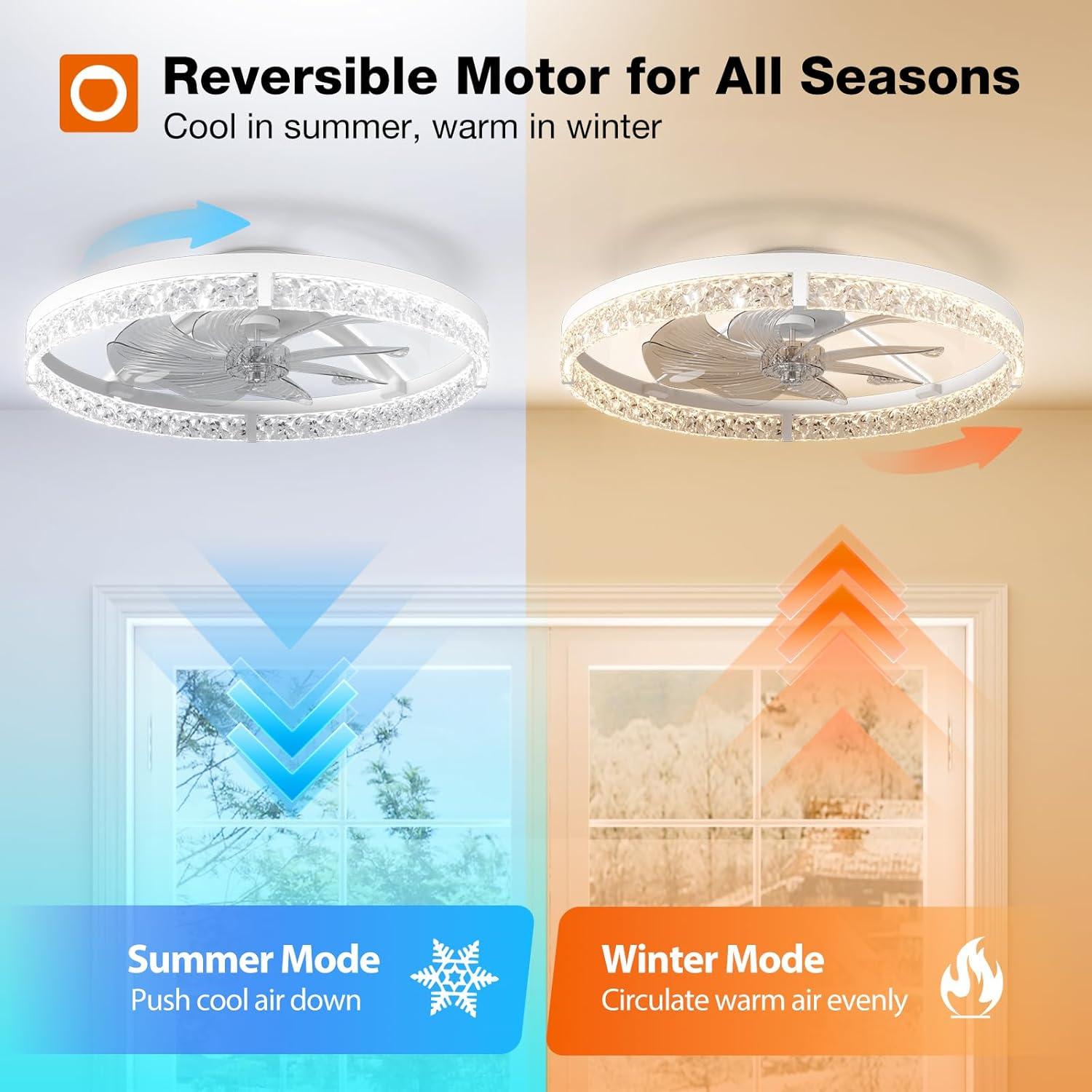 Reversible Motor for All Seasons
Cool in summer, warm in winter

Summer Mode
Push cool air down

Winter Mode
Circulate warm air evenly